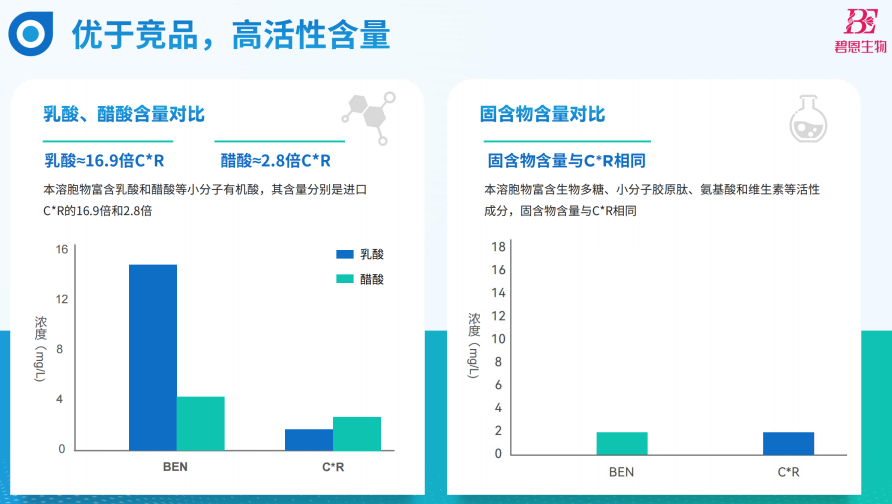 优于竞品，高活性含量

BE 碧恩生物

乳酸、醋酸含量对比

乳酸≈16.9倍C*R

醋酸≈2.8倍C*R

本溶胞物富含乳酸和醋酸等小分子有机酸，其含量分别是进口C*R的16.9倍和2.8倍

乳酸
醋酸

浓度（mg/L）

16
12
8
4
0

BEN
C*R

固含物含量对比

固含物含量与C*R相同

本溶胞物富含生物多糖、小分子胶原肽、氨基酸和维生素等活性成分，固含物含量与C*R相同

浓度（mg/L）

18
16
14
12
10
8
6
4
2
0

BEN
C*R